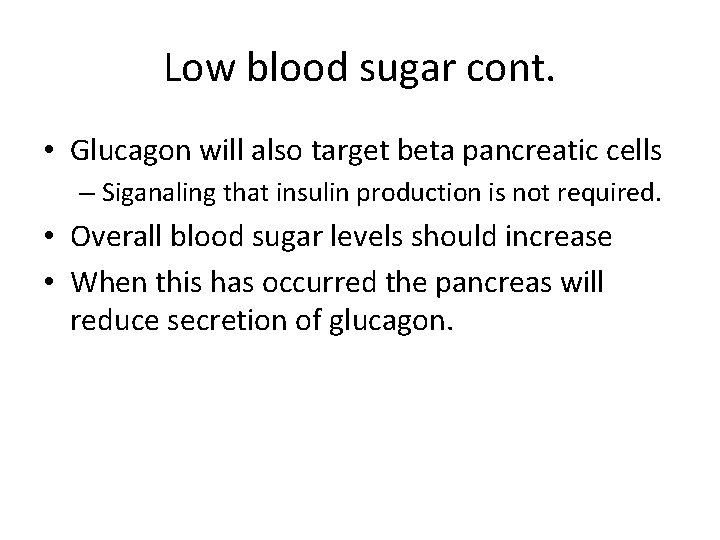 Low blood sugar cont.

• Glucagon will also target beta pancreatic cells
  – Siganaling that insulin production is not required.
• Overall blood sugar levels should increase
• When this has occurred the pancreas will reduce secretion of glucagon.